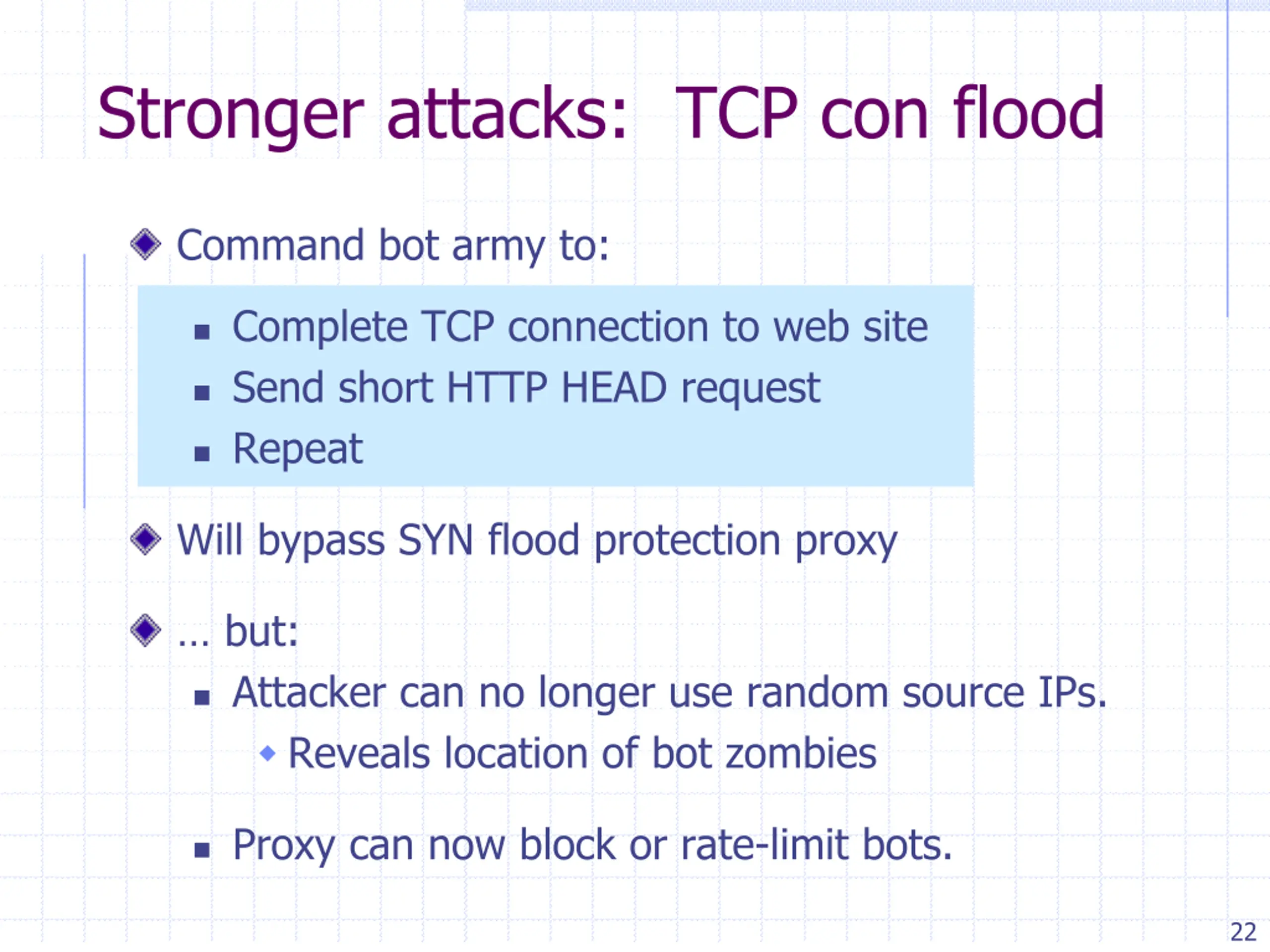 Stronger attacks: TCP con flood

Command bot army to:

Complete TCP connection to web site
Send short HTTP HEAD request
Repeat

Will bypass SYN flood protection proxy

… but:

Attacker can no longer use random source IPs.
Reveals location of bot zombies

Proxy can now block or rate-limit bots.

22